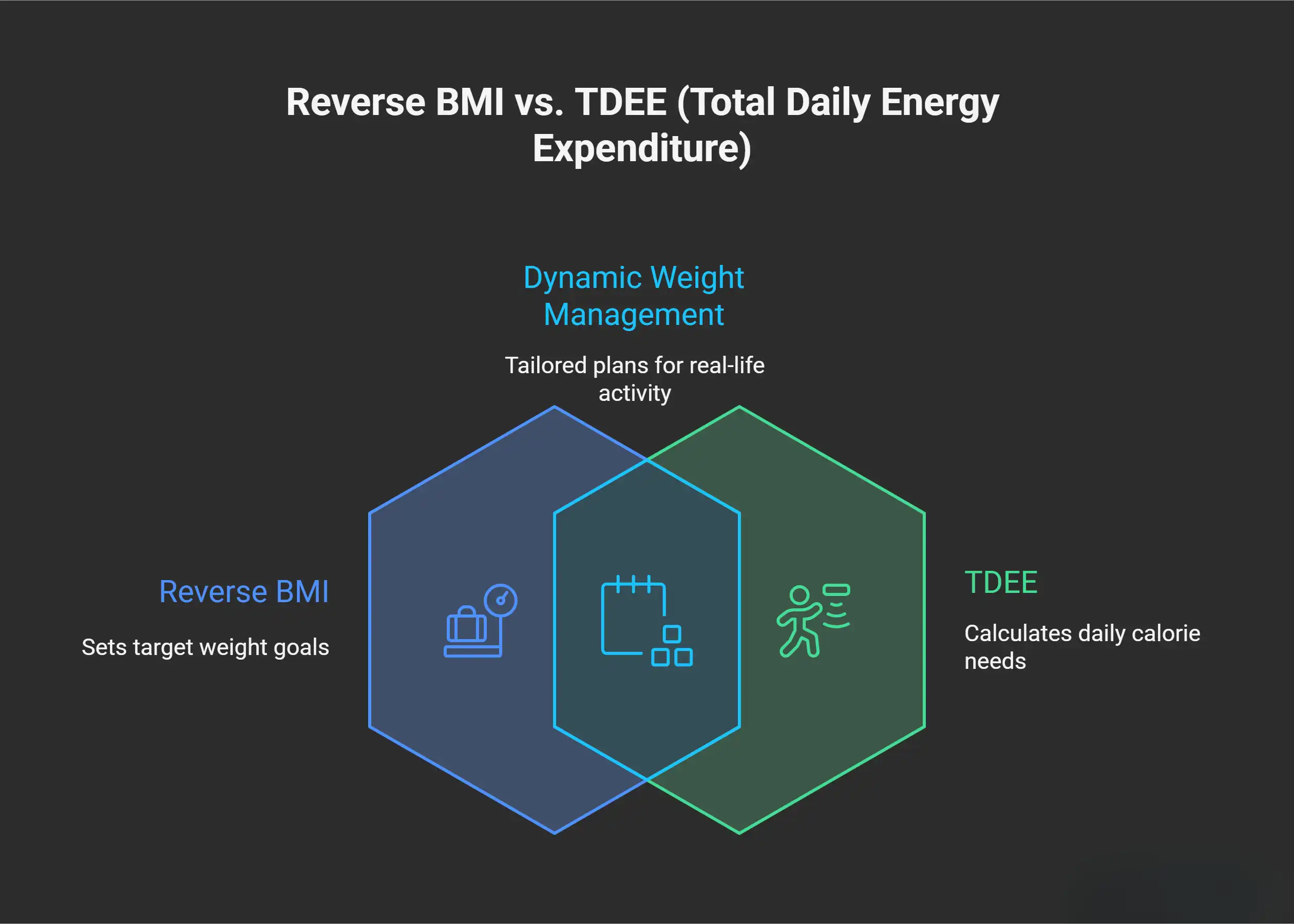 Reverse BMI vs. TDEE (Total Daily Energy Expenditure)

Dynamic Weight Management

Tailored plans for real-life activity

Reverse BMI

Sets target weight goals

TDEE

Calculates daily calorie needs